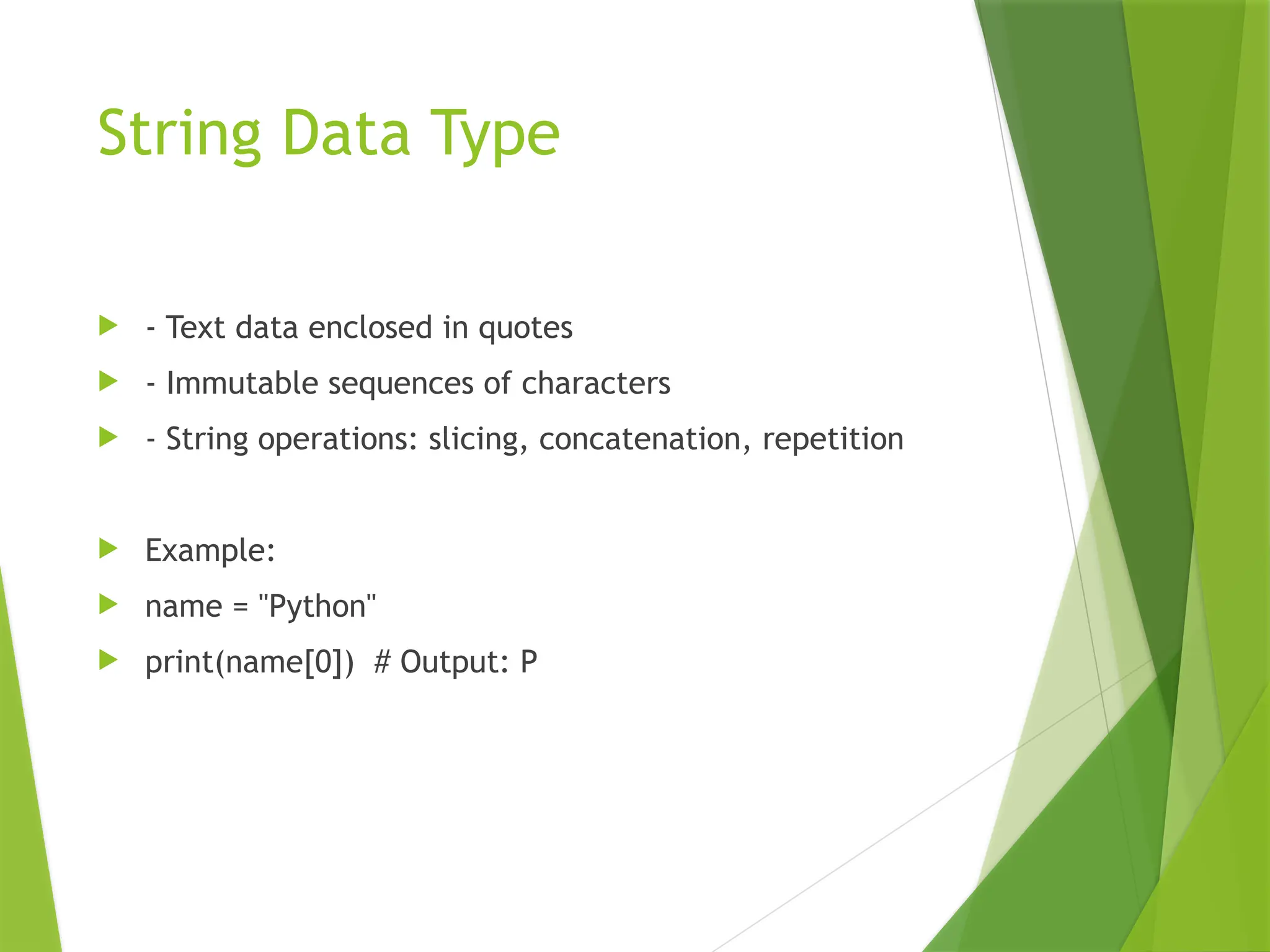 String Data Type

- Text data enclosed in quotes
- Immutable sequences of characters
- String operations: slicing, concatenation, repetition

Example:
name = "Python"
print(name[0])  # Output: P